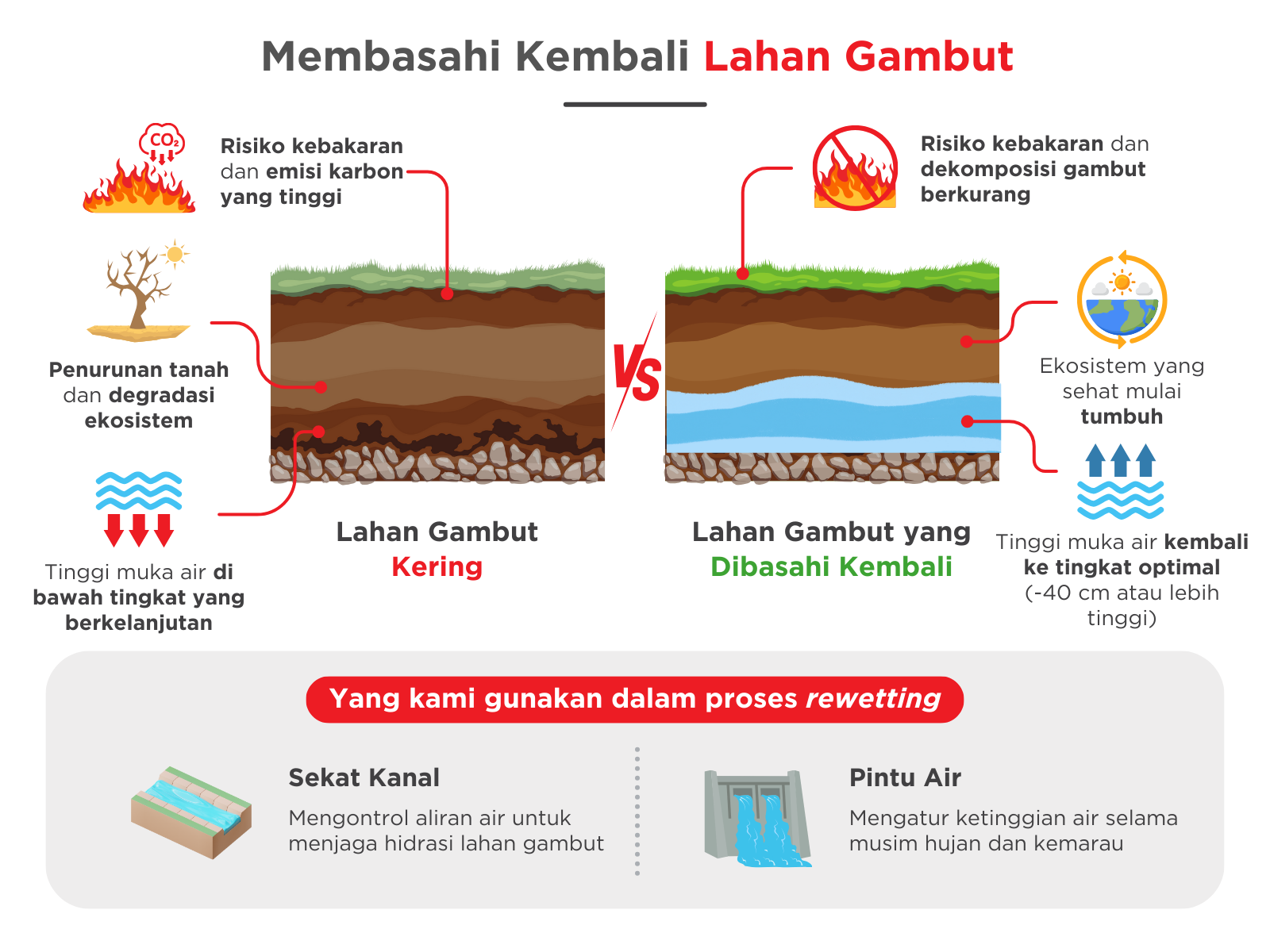 Membasahi Kembali Lahan Gambut

$CO_2$

Risiko kebakaran dan emisi karbon yang tinggi

Penurunan tanah dan degradasi ekosistem

Tinggi muka air di bawah tingkat yang berkelanjutan

Lahan Gambut Kering

VS

Risiko kebakaran dan dekomposisi gambut berkurang

Ekosistem yang sehat mulai tumbuh

Tinggi muka air kembali ke tingkat optimal (-40 cm atau lebih tinggi)

Lahan Gambut yang Dibasahi Kembali

Yang kami gunakan dalam proses rewetting

Sekat Kanal

Mengontrol aliran air untuk menjaga hidrasi lahan gambut

Pintu Air

Mengatur ketinggian air selama musim hujan dan kemarau